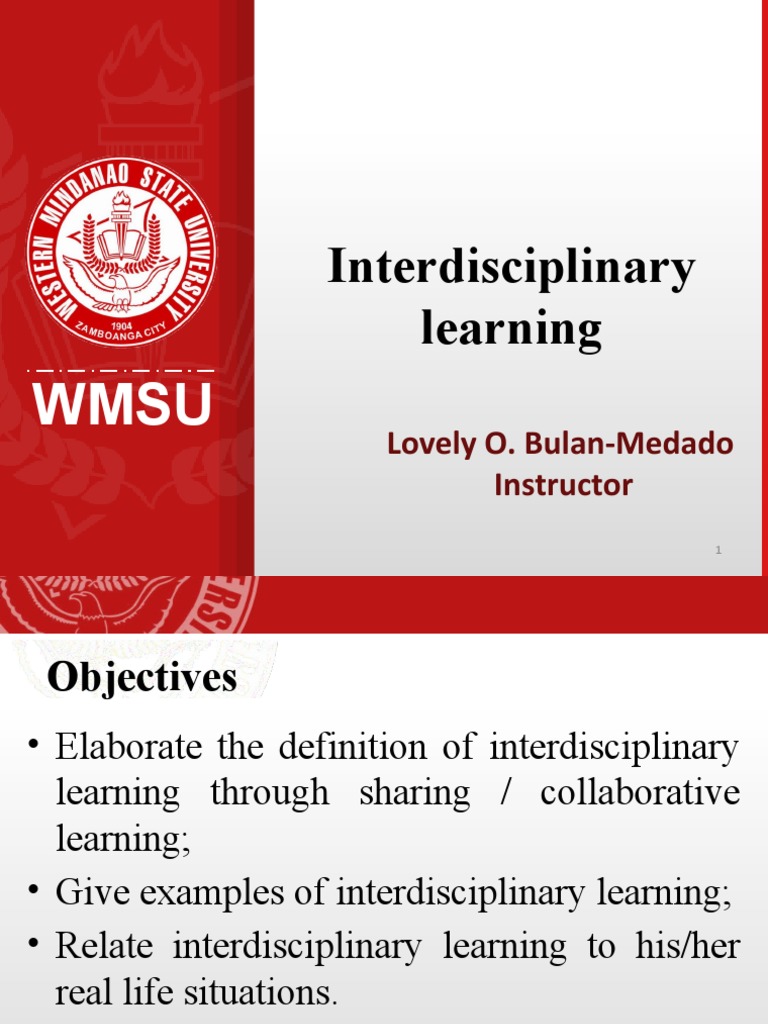 WESTERN MINDANAO STATE UNIVERSITY
1904
ZAMBOANGA CITY

WMSU

Interdisciplinary learning

Lovely O. Bulan-Medado
Instructor

1

Objectives

• Elaborate the definition of interdisciplinary learning through sharing / collaborative learning;
• Give examples of interdisciplinary learning;
• Relate interdisciplinary learning to his/her real life situations.